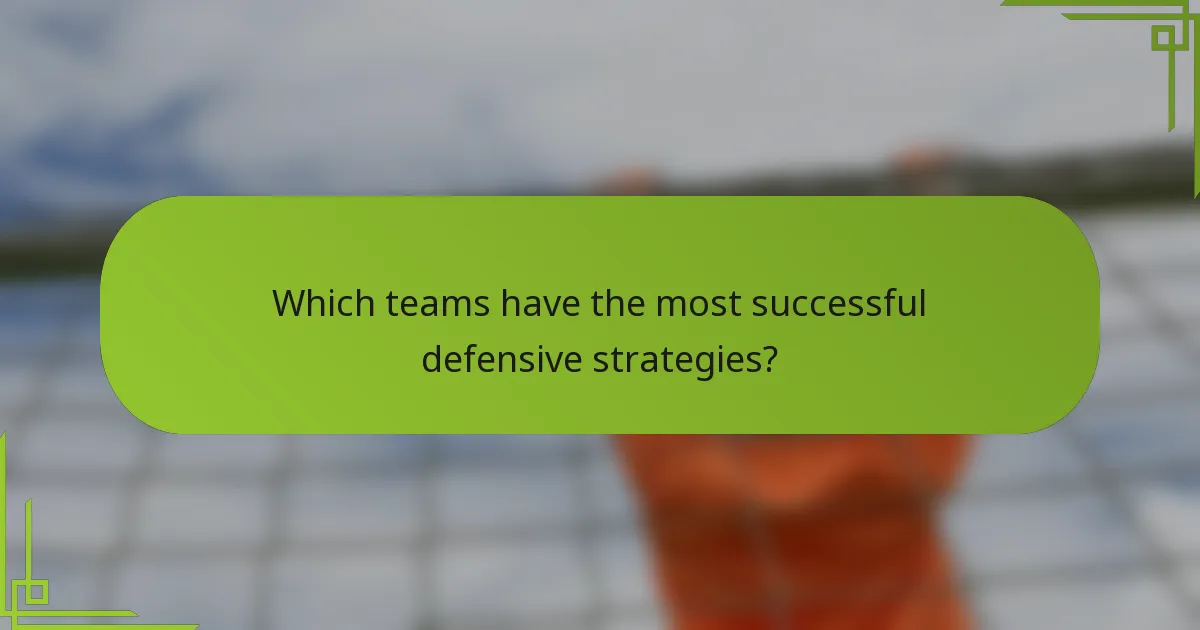 Which teams have the most successful defensive strategies?